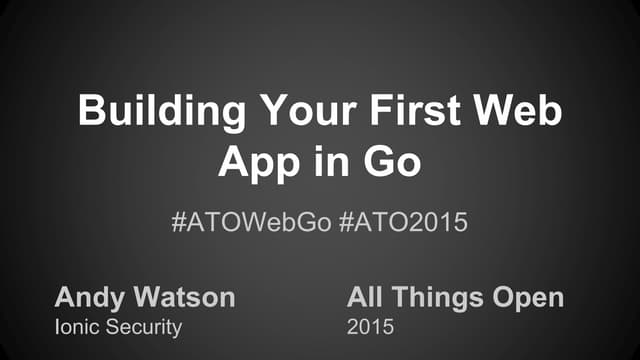 Building Your First Web App in Go

#ATOWebGo #ATO2015

Andy Watson
Ionic Security

All Things Open
2015